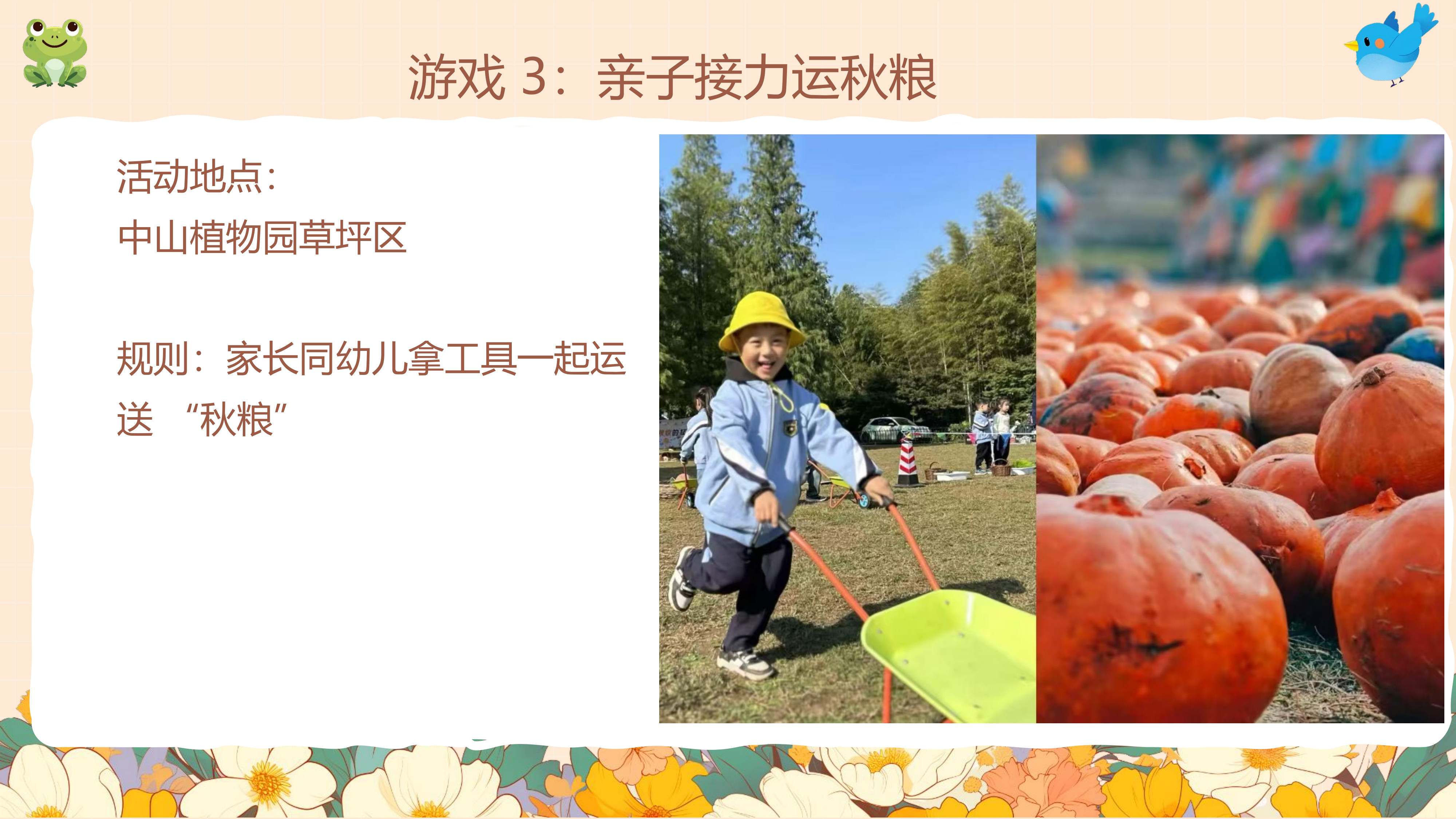 游戏 3：亲子接力运秋粮

活动地点：
中山植物园草坪区

规则：家长同幼儿拿工具一起运送 “秋粮”